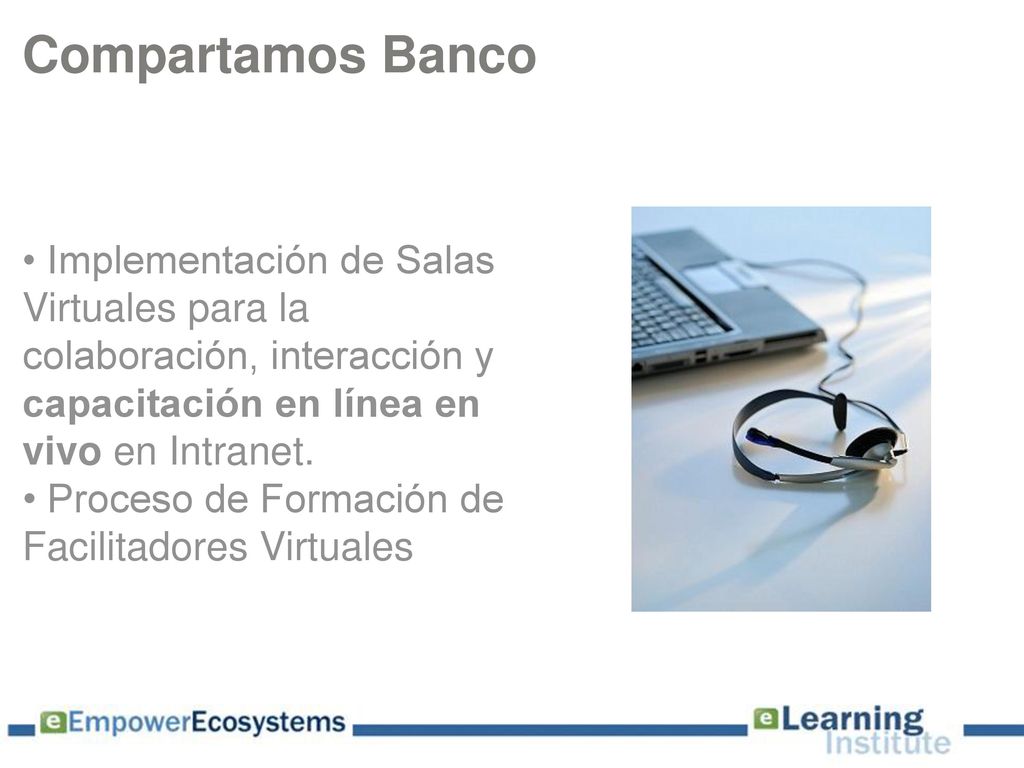 Compartamos Banco

• Implementación de Salas Virtuales para la colaboración, interacción y capacitación en línea en vivo en Intranet.
• Proceso de Formación de Facilitadores Virtuales

eEmpowerEcosystems

eLearning Institute